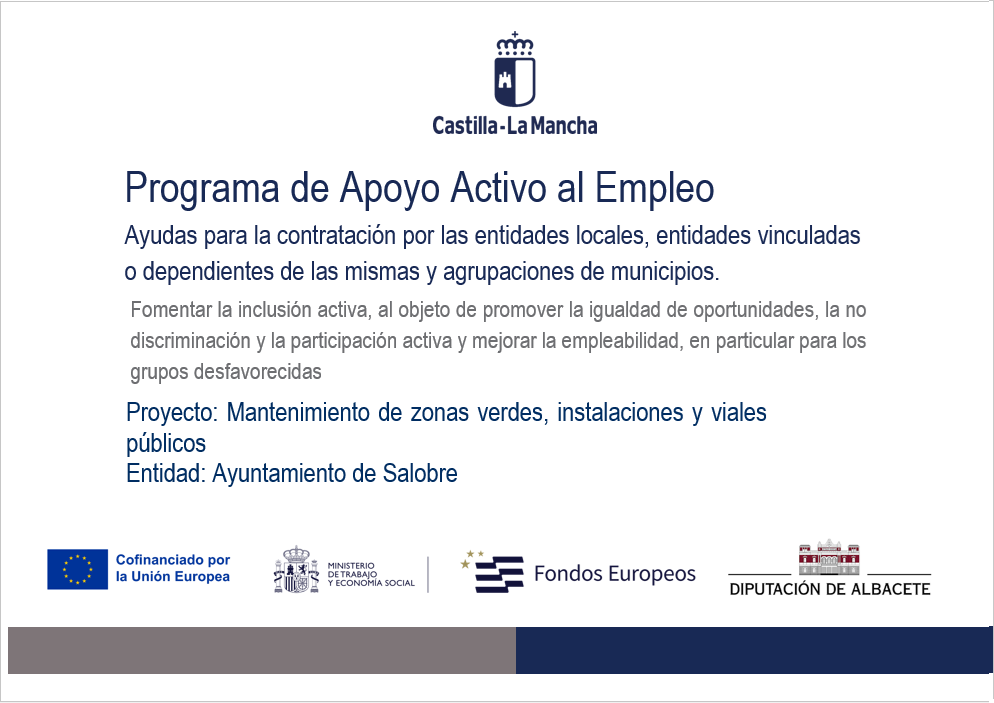 Castilla-La Mancha

Programa de Apoyo Activo al Empleo

Ayudas para la contratación por las entidades locales, entidades vinculadas o dependientes de las mismas y agrupaciones de municipios.

Fomentar la inclusión activa, al objeto de promover la igualdad de oportunidades, la no discriminación y la participación activa y mejorar la empleabilidad, en particular para los grupos desfavorecidas

Proyecto: Mantenimiento de zonas verdes, instalaciones y viales públicos
Entidad: Ayuntamiento de Salobre

Cofinanciado por la Unión Europea

MINISTERIO DE TRABAJO Y ECONOMÍA SOCIAL

Fondos Europeos

DIPUTACIÓN DE ALBACETE